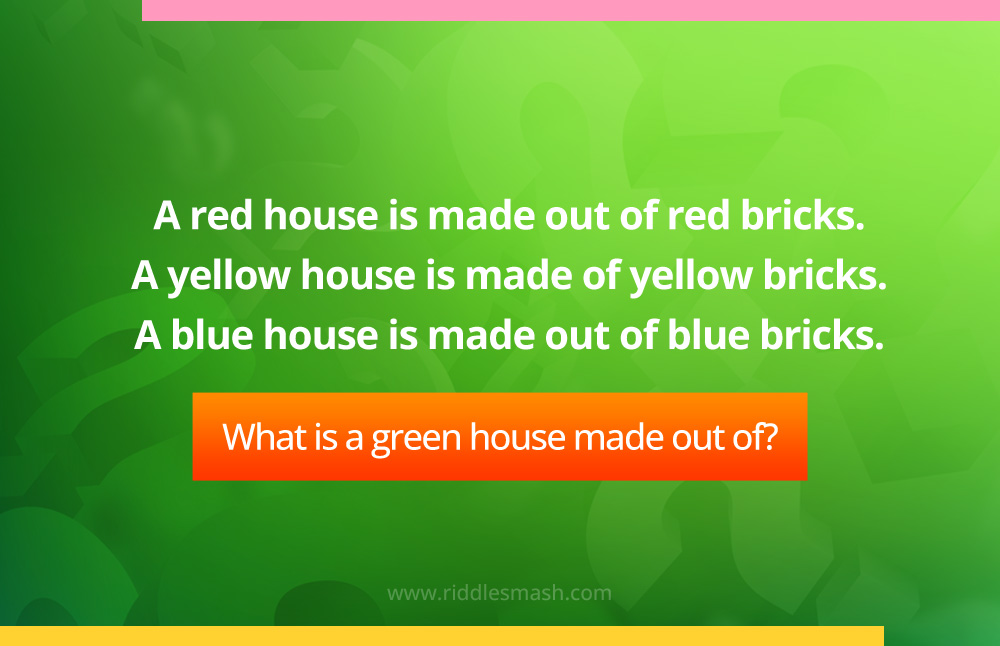 A red house is made out of red bricks.
A yellow house is made of yellow bricks.
A blue house is made out of blue bricks.

What is a green house made out of?

www.riddlesmash.com